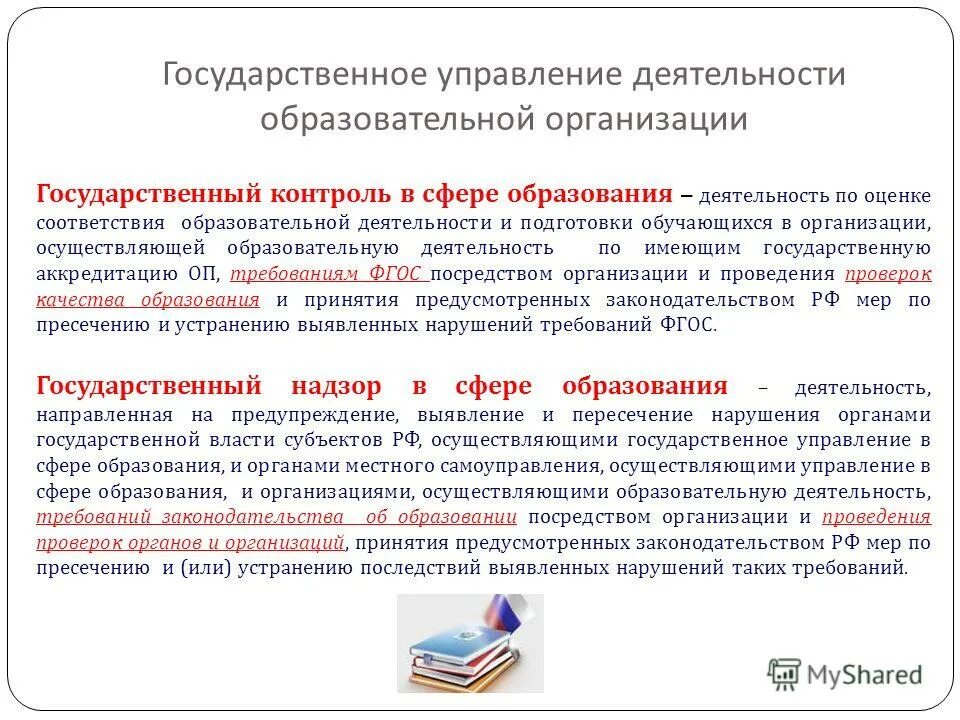 Государственное управление деятельности образовательной организации

Государственный контроль в сфере образования – деятельность по оценке соответствия образовательной деятельности и подготовки обучающихся в организации, осуществляющей образовательную деятельность по имеющим государственную аккредитацию ОП, требованиям ФГОС посредством организации и проведения проверок качества образования и принятия предусмотренных законодательством РФ мер по пресечению и устранению выявленных нарушений требований ФГОС.

Государственный надзор в сфере образования – деятельность, направленная на предупреждение, выявление и пересечение нарушения органами государственной власти субъектов РФ, осуществляющими государственное управление в сфере образования, и органами местного самоуправления, осуществляющими управление в сфере образования, и организациями, осуществляющими образовательную деятельность, требований законодательства об образовании посредством организации и проведения проверок органов и организаций, принятия предусмотренных законодательством РФ мер по пресечению и (или) устранению последствий выявленных нарушений таких требований.

MyShared